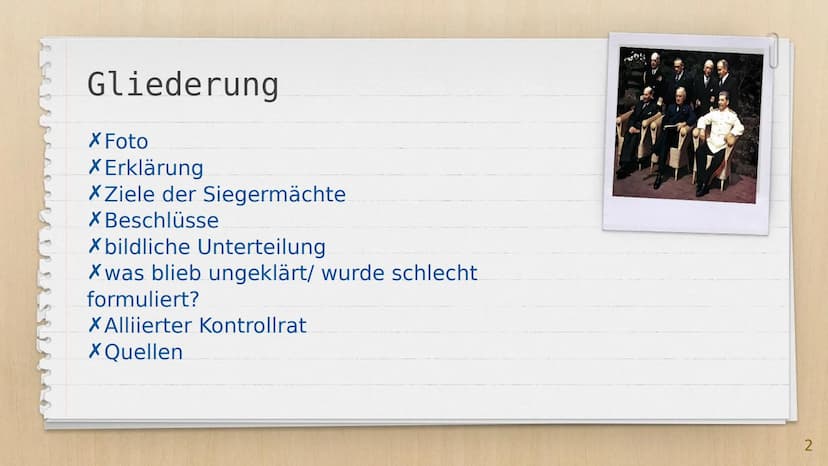 Gliederung

✗Foto
✗Erklärung
✗Ziele der Siegermächte
✗Beschlüsse
✗bildliche Unterteilung
✗was blieb ungeklärt/ wurde schlecht formuliert?
✗Alliierter Kontrollrat
✗Quellen

2